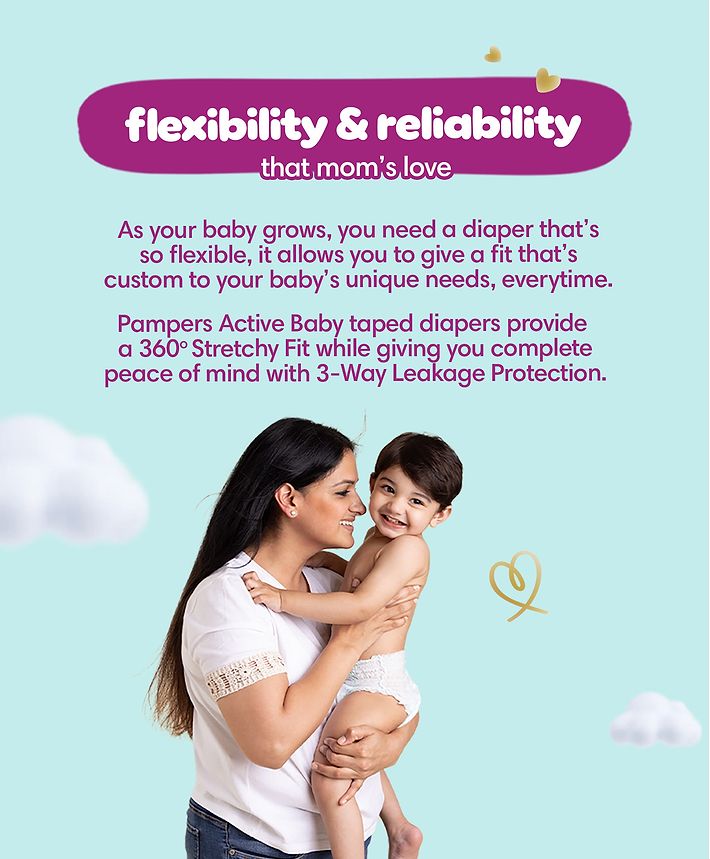 flexibility & reliability
that mom's love

As your baby grows, you need a diaper that's so flexible, it allows you to give a fit that's custom to your baby's unique needs, everytime.

Pampers Active Baby taped diapers provide a 360° Stretchy Fit while giving you complete peace of mind with 3-Way Leakage Protection.